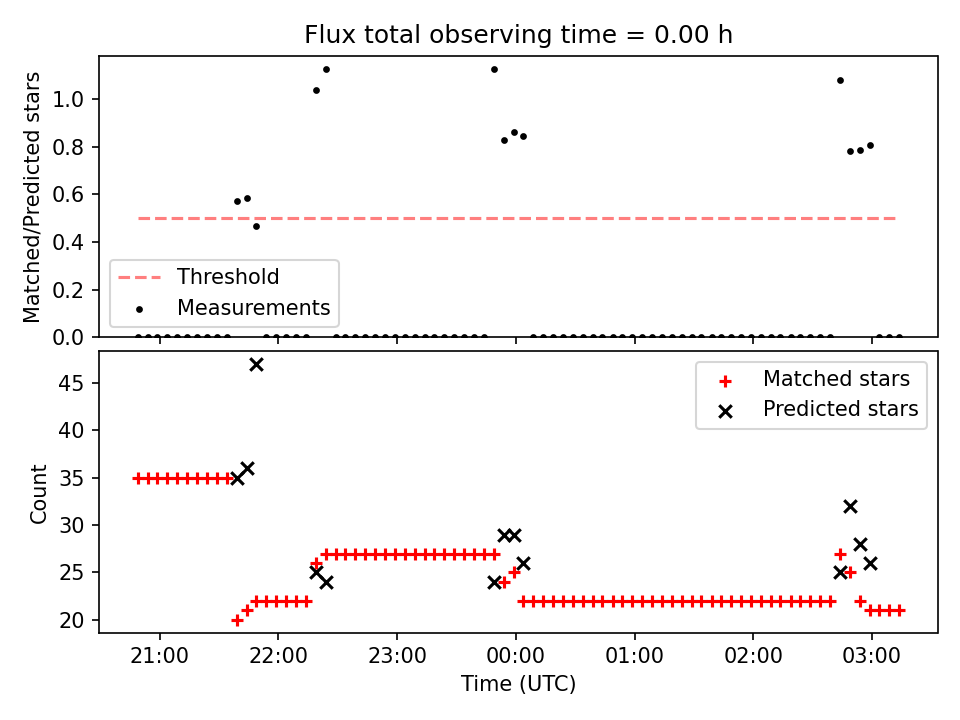 Flux total observing time = 0.00 h

Matched/Predicted stars

1.0
0.8
0.6
0.4
0.2
0.0

Threshold
Measurements

Count

45
40
35
30
25
20

Matched stars
Predicted stars

21:00
22:00
23:00
00:00
01:00
02:00
03:00

Time (UTC)